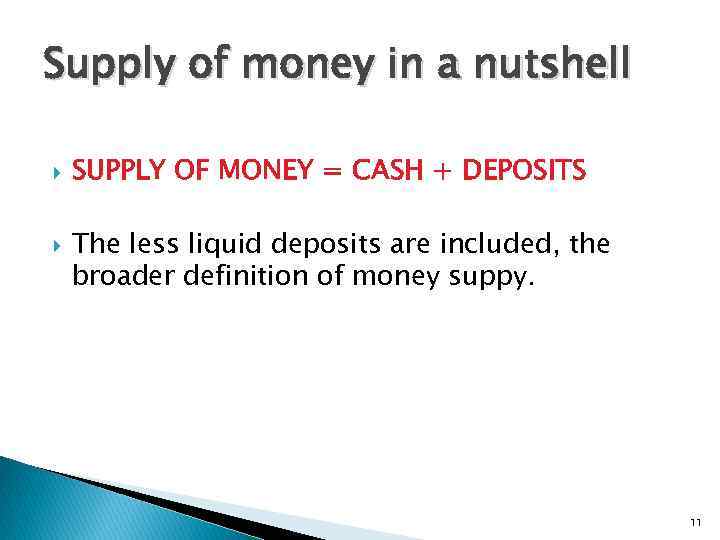 Supply of money in a nutshell

SUPPLY OF MONEY = CASH + DEPOSITS

The less liquid deposits are included, the broader definition of money suppy.

11